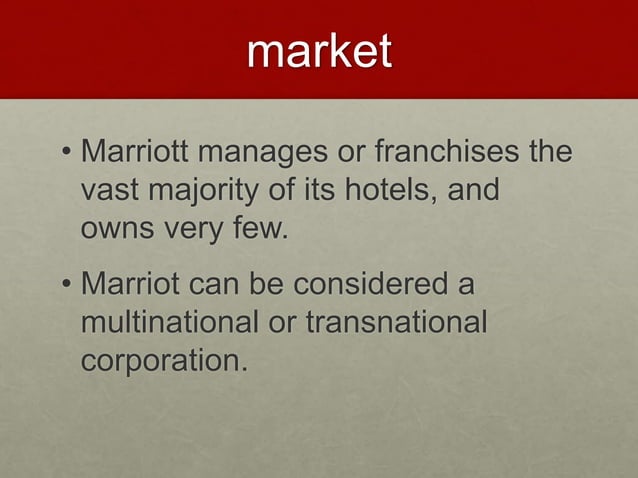 market

• Marriott manages or franchises the vast majority of its hotels, and owns very few.

• Marriot can be considered a multinational or transnational corporation.